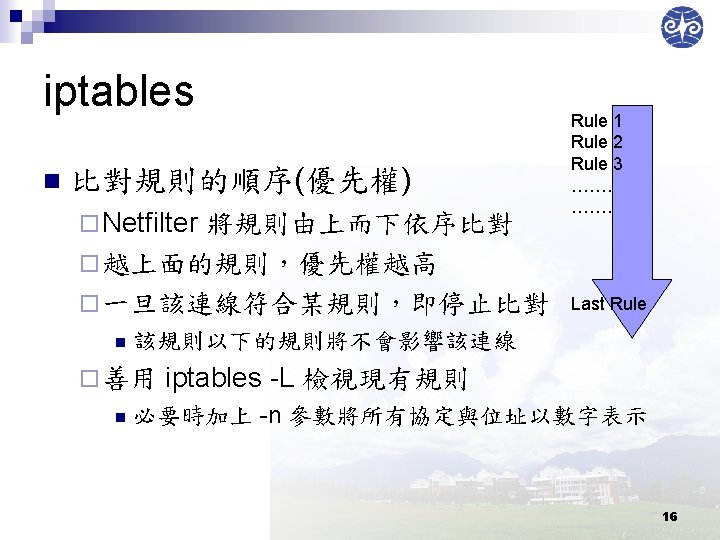 iptables

Rule 1
Rule 2
Rule 3
.......
.......

Last Rule

■ 比對規則的順序(優先權)
□ Netfilter 將規則由上而下依序比對
□ 越上面的規則，優先權越高
□ 一旦該連線符合某規則，即停止比對
■ 該規則以下的規則將不會影響該連線
□ 善用 iptables -L 檢視現有規則
■ 必要時加上 -n 參數將所有協定與位址以數字表示

16